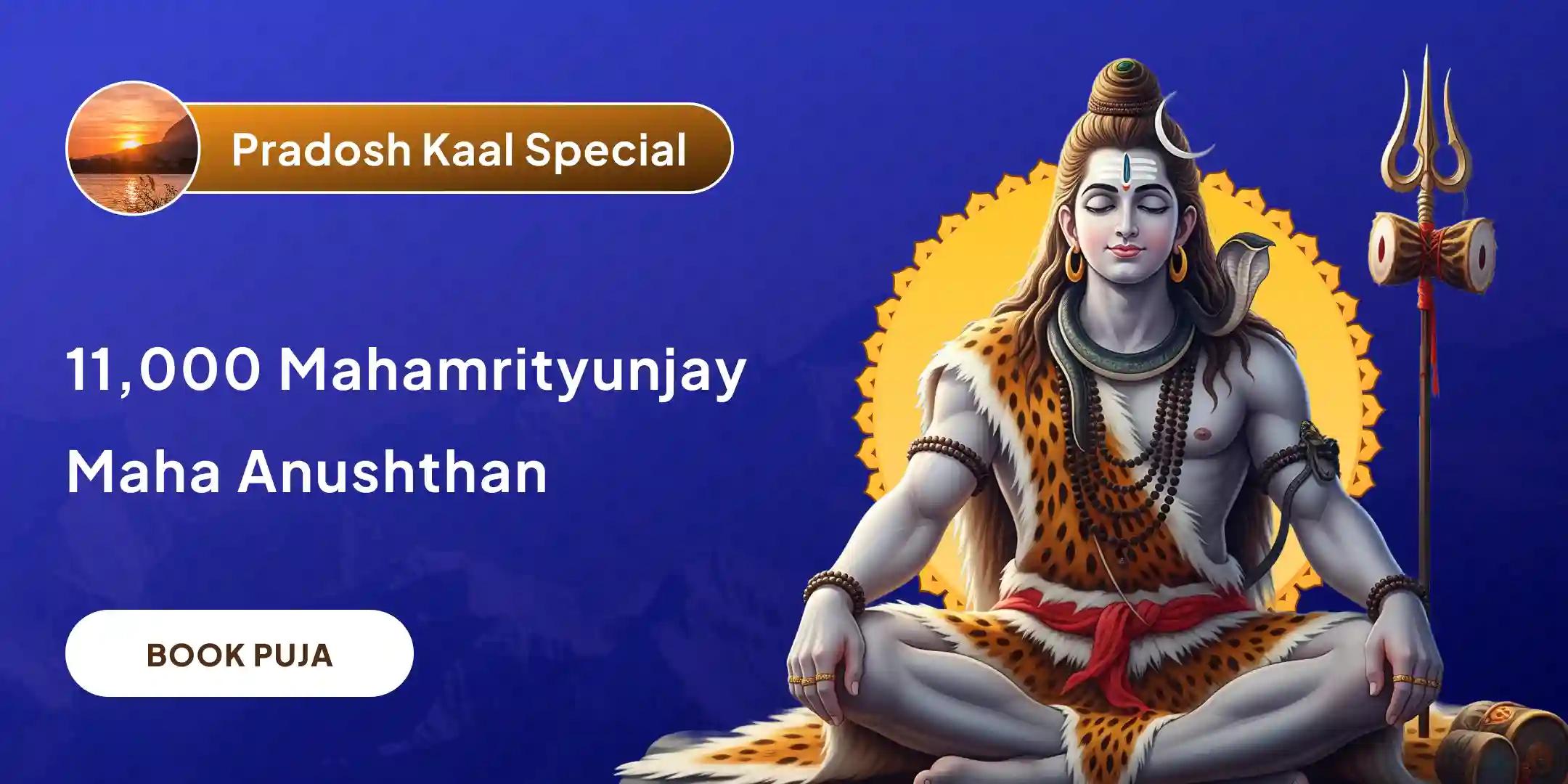 Pradosh Kaal Special

11,000 Mahamrityunjay Maha Anushthan

BOOK PUJA